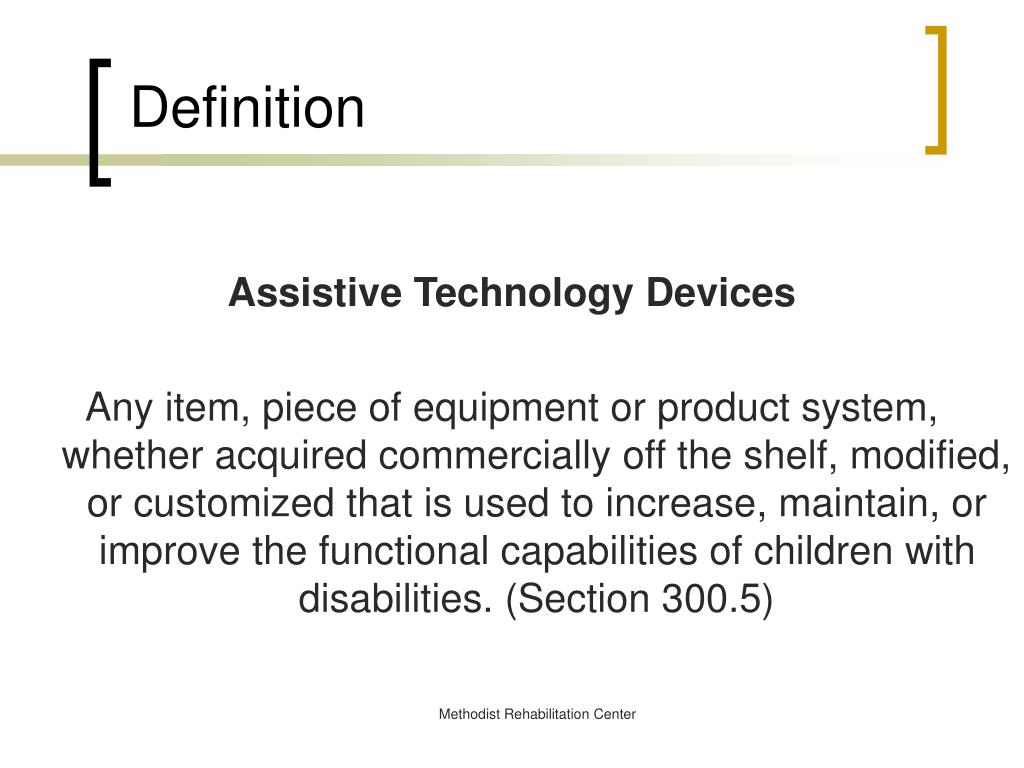 Definition

Assistive Technology Devices

Any item, piece of equipment or product system, whether acquired commercially off the shelf, modified, or customized that is used to increase, maintain, or improve the functional capabilities of children with disabilities. (Section 300.5)

Methodist Rehabilitation Center